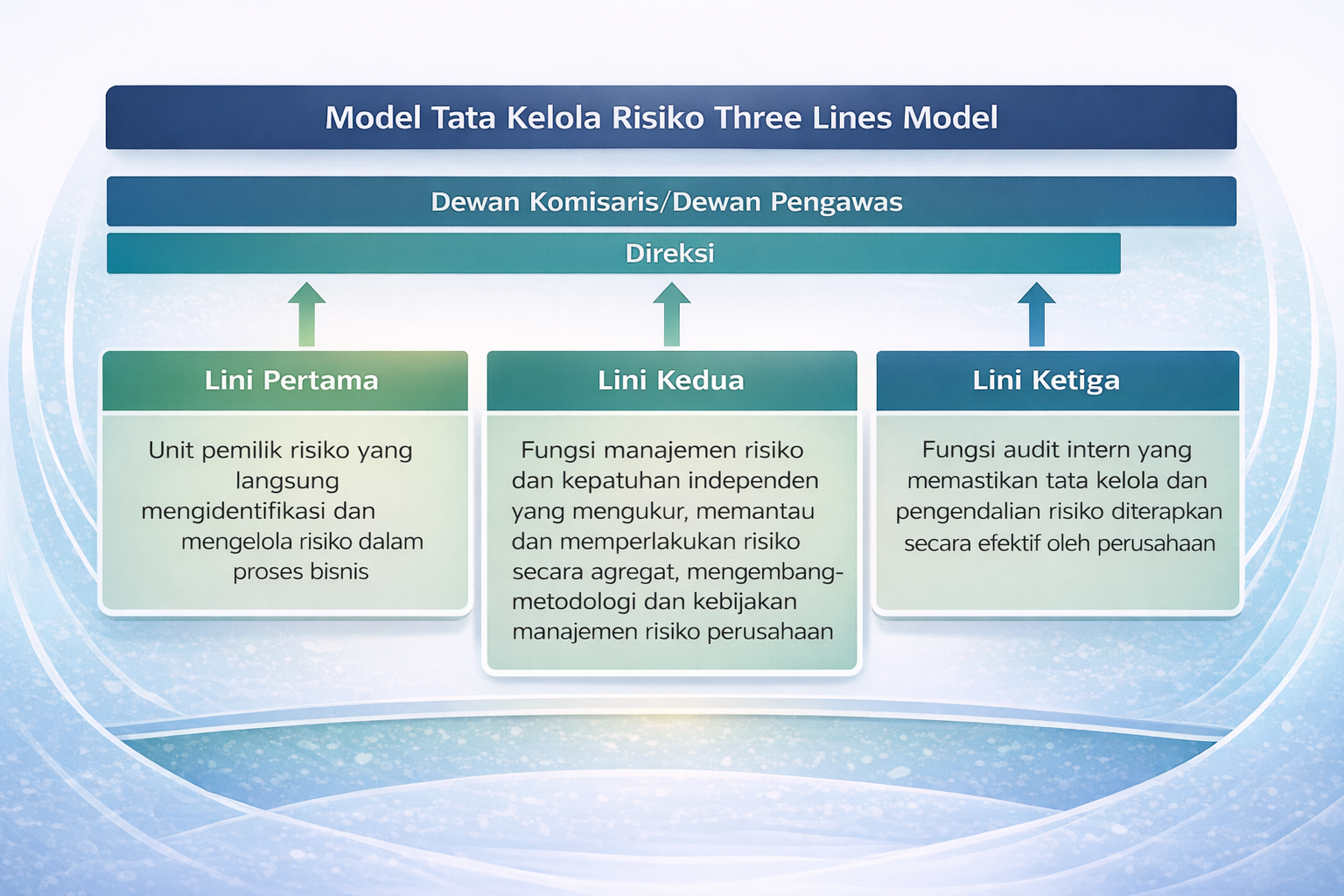 Model Tata Kelola Risiko Three Lines Model

Dewan Komisaris/Dewan Pengawas

Direksi

Lini Pertama

Unit pemilik risiko yang langsung mengidentifikasi dan mengelola risiko dalam proses bisnis

Lini Kedua

Fungsi manajemen risiko dan kepatuhan independen yang mengukur, memantau dan memperlakukan risiko secara agregat, mengembang-metodologi dan kebijakan manajemen risiko perusahaan

Lini Ketiga

Fungsi audit intern yang memastikan tata kelola dan pengendalian risiko diterapkan secara efektif oleh perusahaan